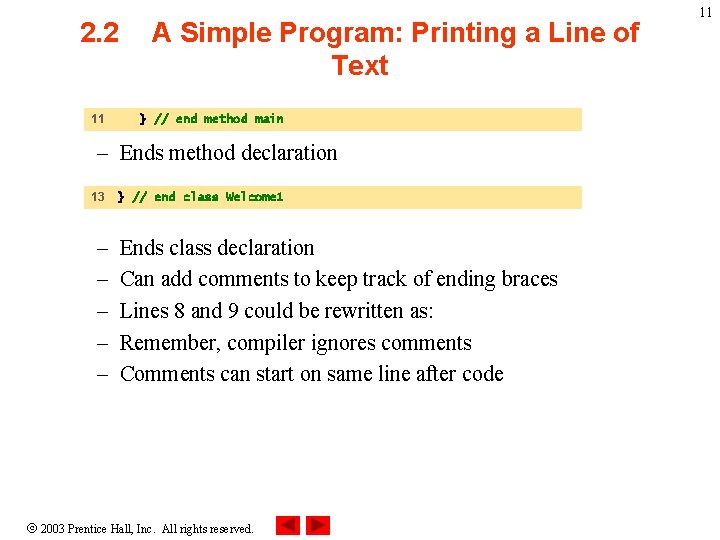 11

2.2 A Simple Program: Printing a Line of Text

11 } // end method main

– Ends method declaration

13 } // end class Welcome1

– Ends class declaration
– Can add comments to keep track of ending braces
– Lines 8 and 9 could be rewritten as:
– Remember, compiler ignores comments
– Comments can start on same line after code

© 2003 Prentice Hall, Inc. All rights reserved.